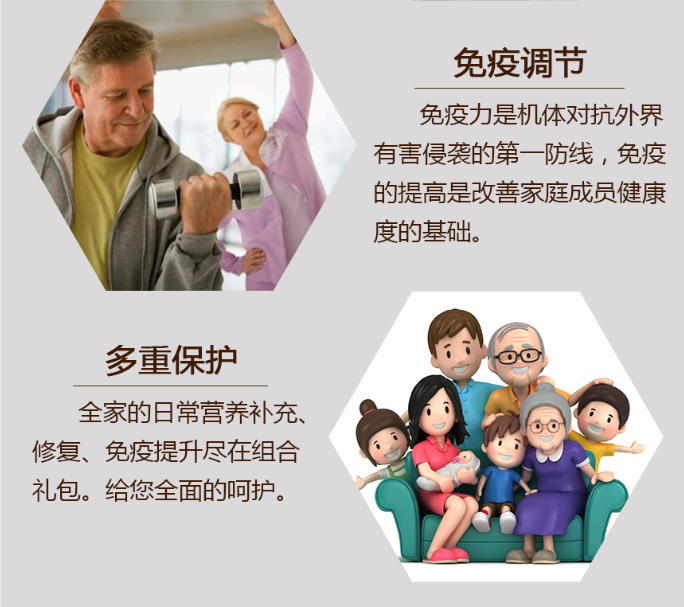 免疫调节

免疫力是机体对抗外界有害侵袭的第一防线，免疫的提高是改善家庭成员健康度的基础。

多重保护

全家的日常营养补充、修复、免疫提升尽在组合礼包。给您全面的呵护。